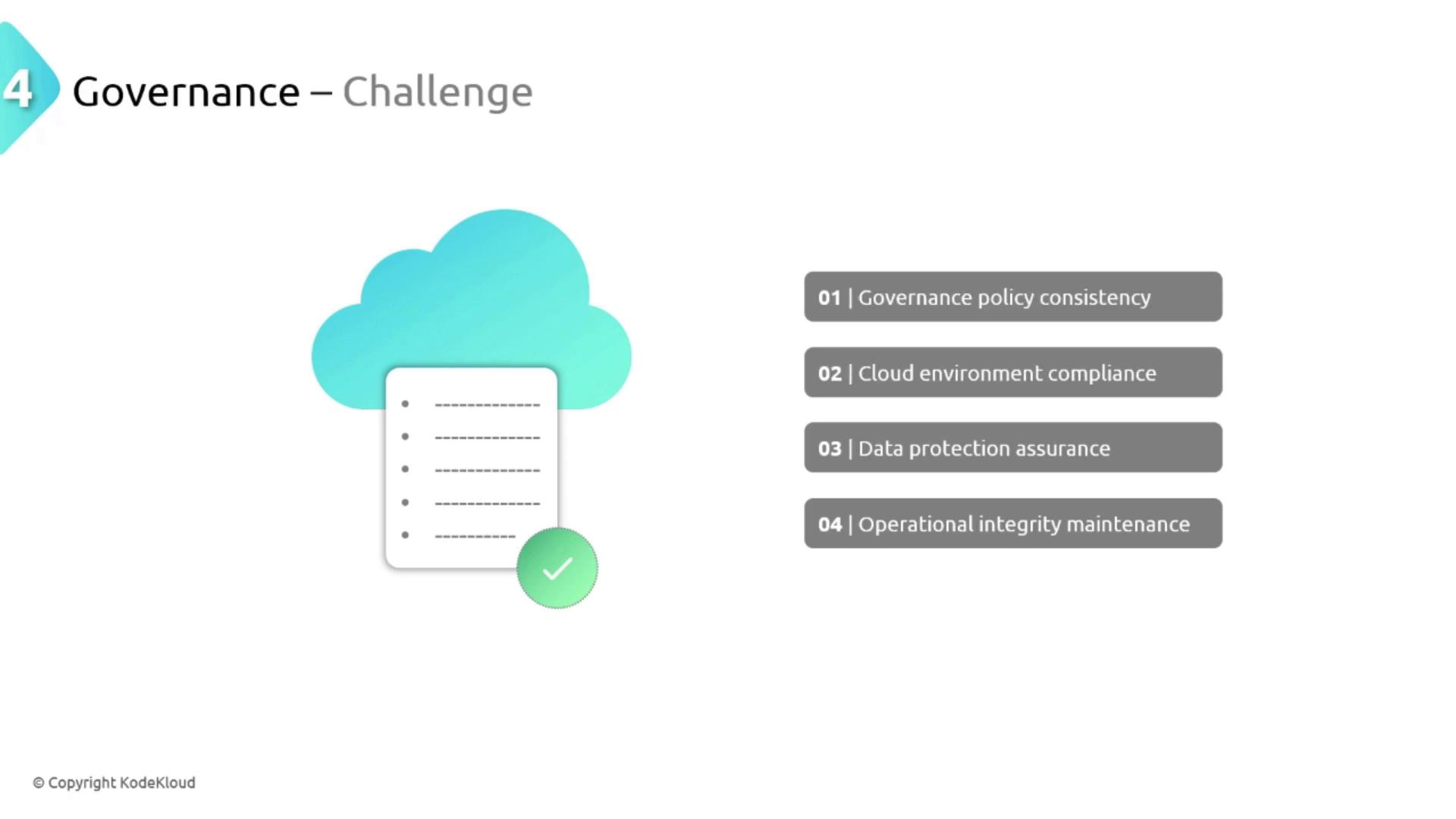 4 Governance – Challenge

01 | Governance policy consistency

02 | Cloud environment compliance

03 | Data protection assurance

04 | Operational integrity maintenance

© Copyright KodeKloud